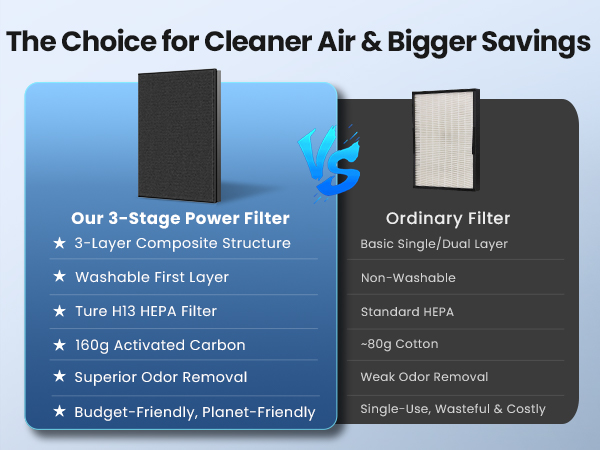 The Choice for Cleaner Air & Bigger Savings

VS

Our 3-Stage Power Filter
★ 3-Layer Composite Structure
★ Washable First Layer
★ Ture H13 HEPA Filter
★ 160g Activated Carbon
★ Superior Odor Removal
★ Budget-Friendly, Planet-Friendly

Ordinary Filter
Basic Single/Dual Layer
Non-Washable
Standard HEPA
~80g Cotton
Weak Odor Removal
Single-Use, Wasteful & Costly